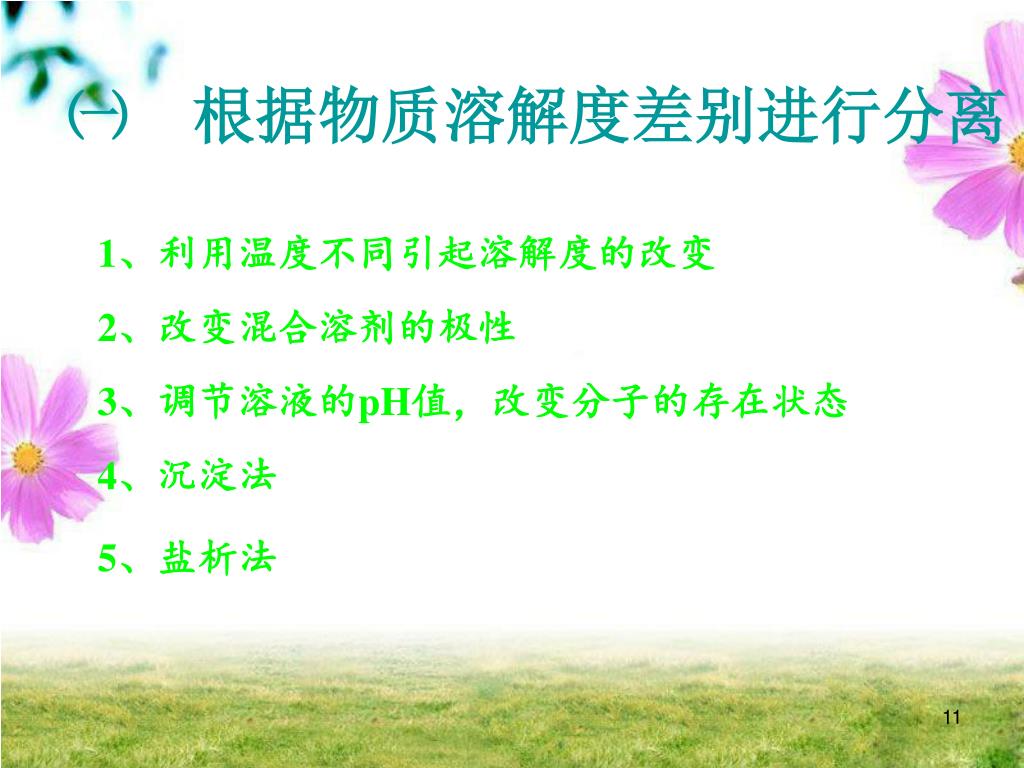 ㈠ 根据物质溶解度差别进行分离

1、利用温度不同引起溶解度的改变

2、改变混合溶剂的极性

3、调节溶液的pH值，改变分子的存在状态

4、沉淀法

5、盐析法

11